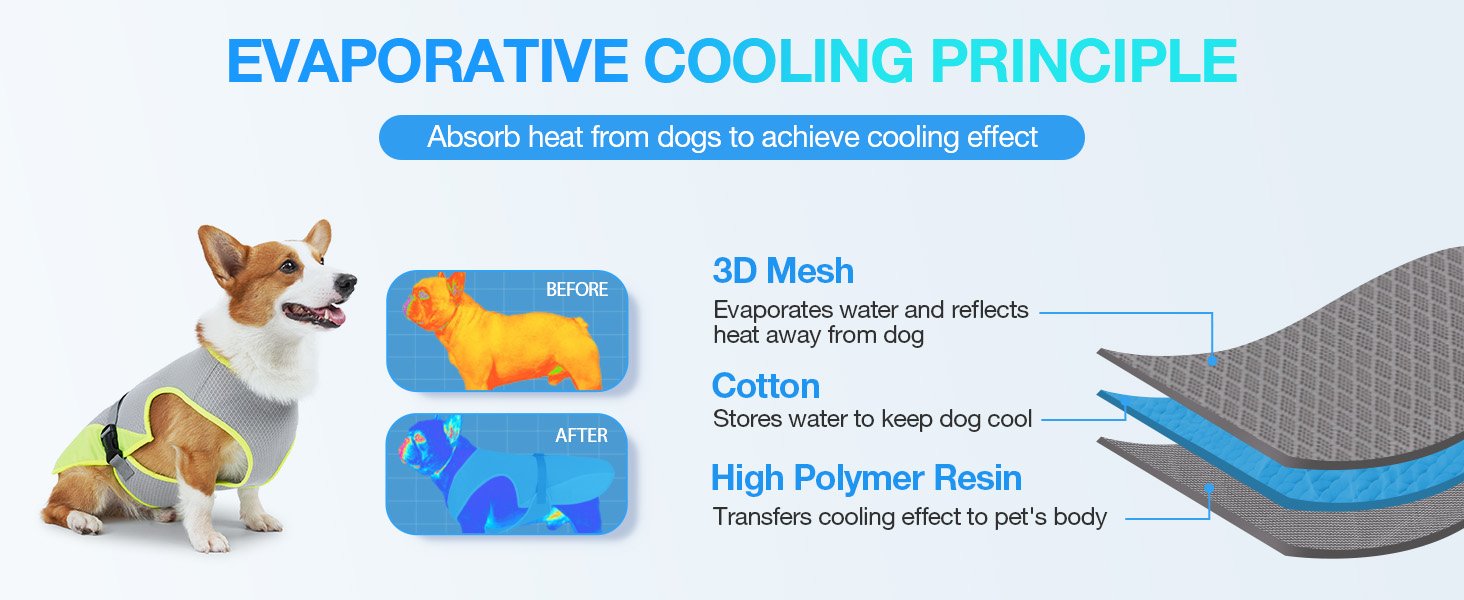 EVAPORATIVE COOLING PRINCIPLE

Absorb heat from dogs to achieve cooling effect

BEFORE

AFTER

3D Mesh
Evaporates water and reflects heat away from dog

Cotton
Stores water to keep dog cool

High Polymer Resin
Transfers cooling effect to pet's body